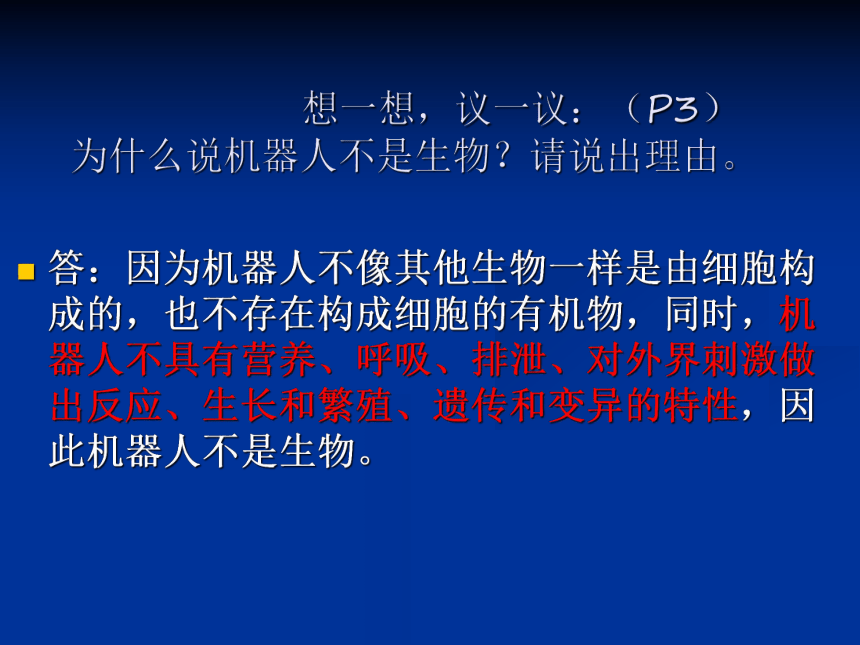 想一想，议一议：（P3）
为什么说机器人不是生物？请说出理由。

答：因为机器人不像其他生物一样是由细胞构成的，也不存在构成细胞的有机物，同时，机器人不具有营养、呼吸、排泄、对外界刺激做出反应、生长和繁殖、遗传和变异的特性，因此机器人不是生物。